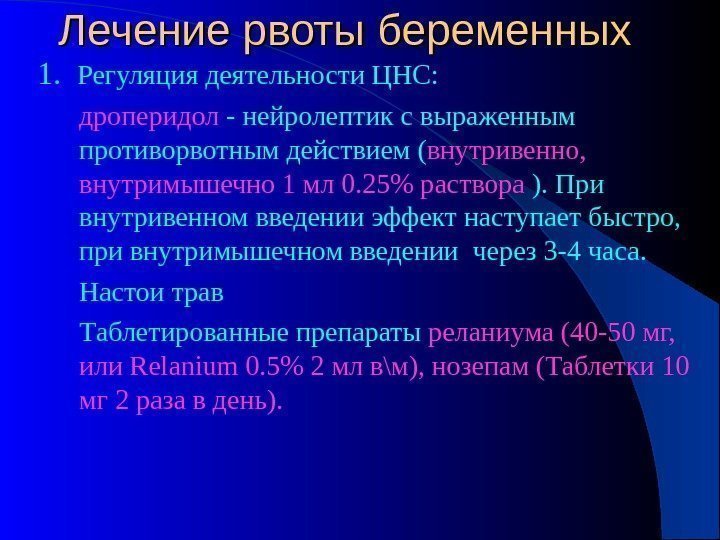 Лечение рвоты беременных

1. Регуляция деятельности ЦНС:

дроперидол - нейролептик с выраженным противорвотным действием (внутривенно, внутримышечно 1 мл 0.25% раствора ). При внутривенном введении эффект наступает быстро, при внутримышечном введении через 3-4 часа.

Настои трав

Таблетированные препараты реланиума (40-50 мг, или Relanium 0.5% 2 мл в\м), нозепам (Таблетки 10 мг 2 раза в день).